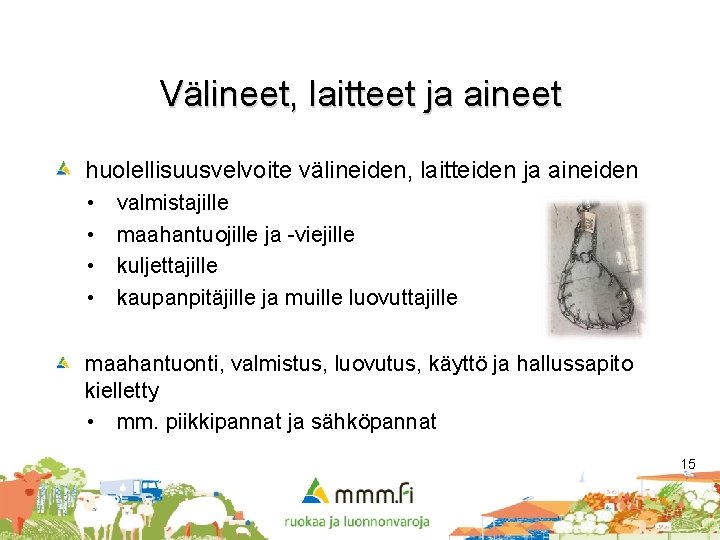 Välineet, laitteet ja aineet

huolellisuusvelvoite välineiden, laitteiden ja aineiden
• valmistajille
• maahantuojille ja -viejille
• kuljettajille
• kaupanpitäjille ja muille luovuttajille

maahantuonti, valmistus, luovutus, käyttö ja hallussapito kielletty
• mm. piikkipannat ja sähköpannat

15

mmm.fi
ruokaa ja luonnonvaroja